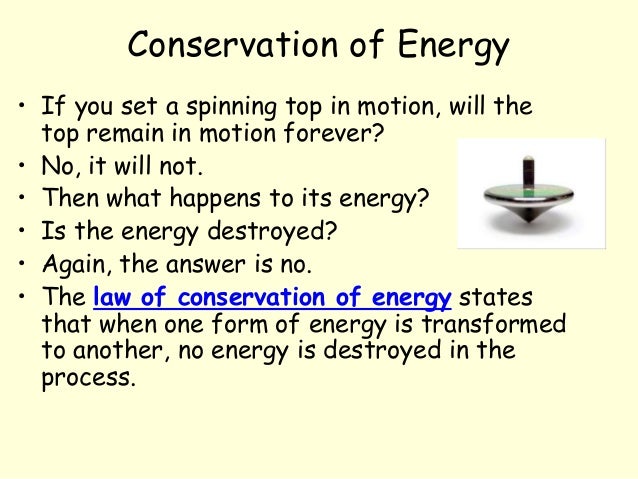 Conservation of Energy

• If you set a spinning top in motion, will the top remain in motion forever?
• No, it will not.
• Then what happens to its energy?
• Is the energy destroyed?
• Again, the answer is no.
• The law of conservation of energy states that when one form of energy is transformed to another, no energy is destroyed in the process.